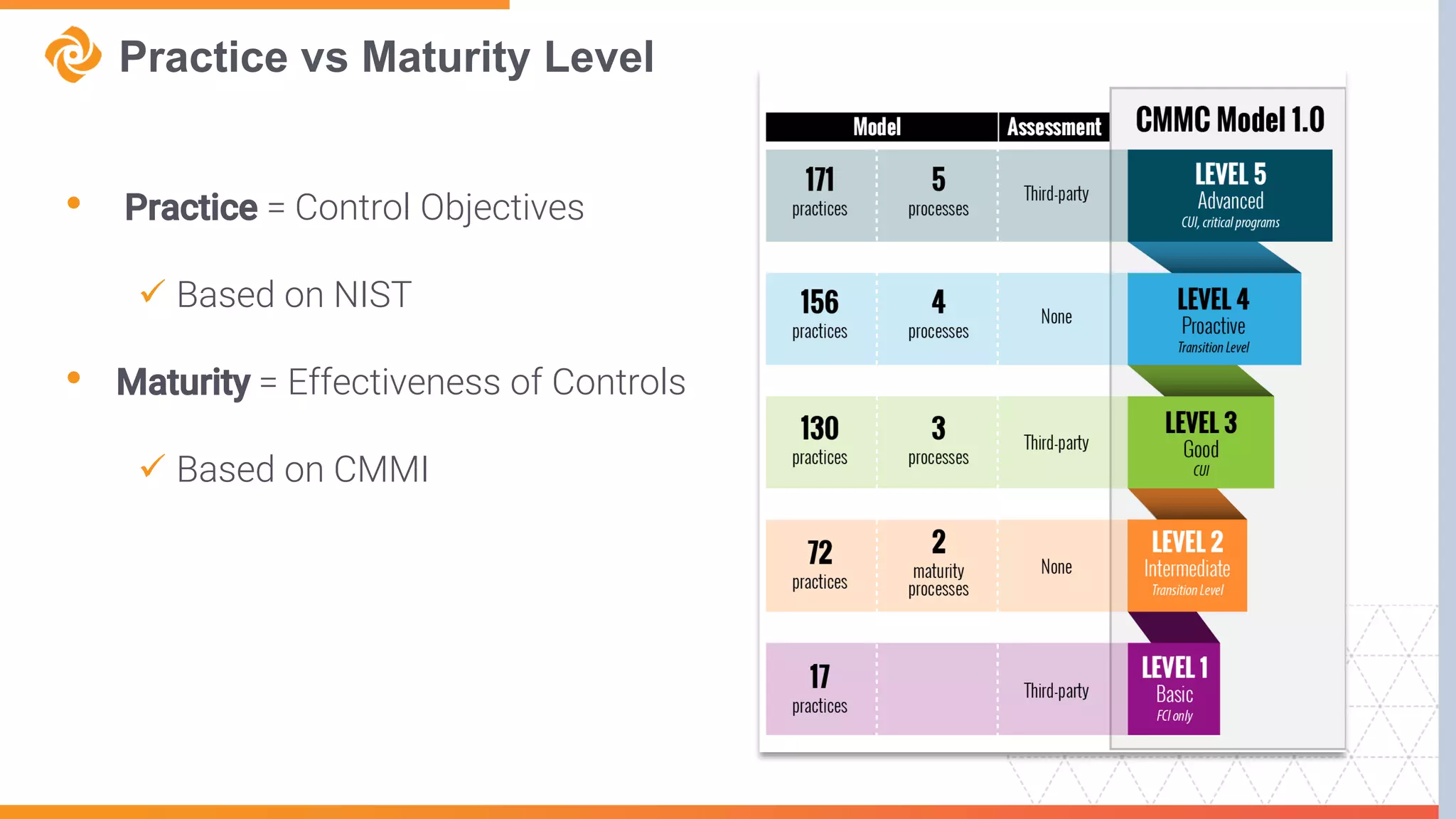 Practice vs Maturity Level

• Practice = Control Objectives

✓ Based on NIST

• Maturity = Effectiveness of Controls

✓ Based on CMMI

| Model | | Assessment | CMMC Model 1.0 |
|---|---|---|---|
| 171 practices | 5 processes | Third-party | LEVEL 5 Advanced CUI, critical programs |
| 156 practices | 4 processes | None | LEVEL 4 Proactive Transition Level |
| 130 practices | 3 processes | Third-party | LEVEL 3 Good CUI |
| 72 practices | 2 maturity processes | None | LEVEL 2 Intermediate Transition Level |
| 17 practices | | Third-party | LEVEL 1 Basic FCI only |